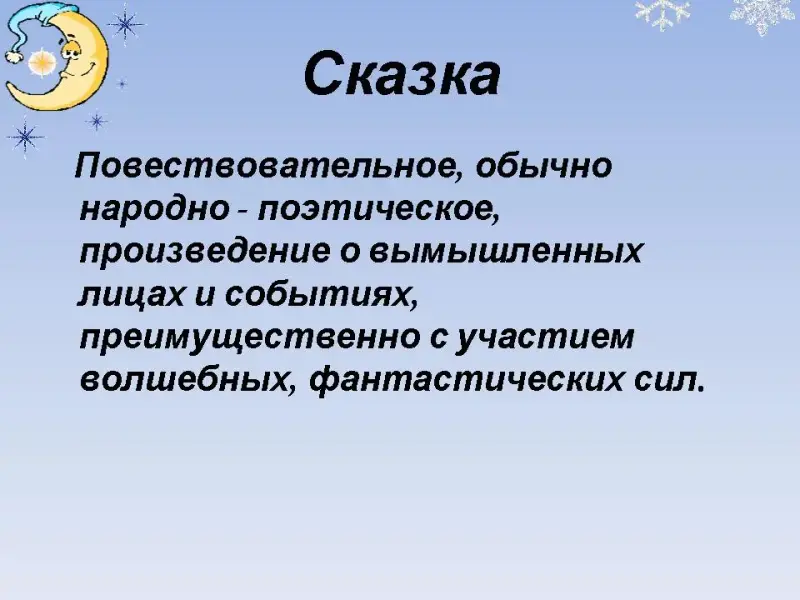 Сказка

Повествовательное, обычно народно - поэтическое, произведение о вымышленных лицах и событиях, преимущественно с участием волшебных, фантастических сил.